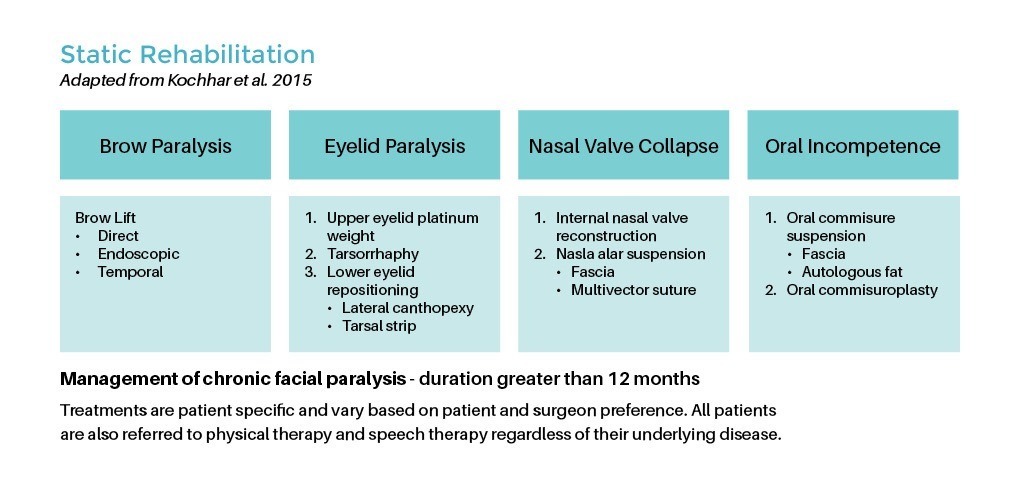 Static Rehabilitation
Adapted from Kochhar et al. 2015

Brow Paralysis

Brow Lift
• Direct
• Endoscopic
• Temporal

Eyelid Paralysis

1. Upper eyelid platinum weight
2. Tarsorrhaphy
3. Lower eyelid repositioning
• Lateral canthopexy
• Tarsal strip

Nasal Valve Collapse

1. Internal nasal valve reconstruction
2. Nasla alar suspension
• Fascia
• Multivector suture

Oral Incompetence

1. Oral commisure suspension
• Fascia
• Autologous fat
2. Oral commisuroplasty

Management of chronic facial paralysis - duration greater than 12 months

Treatments are patient specific and vary based on patient and surgeon preference. All patients are also referred to physical therapy and speech therapy regardless of their underlying disease.